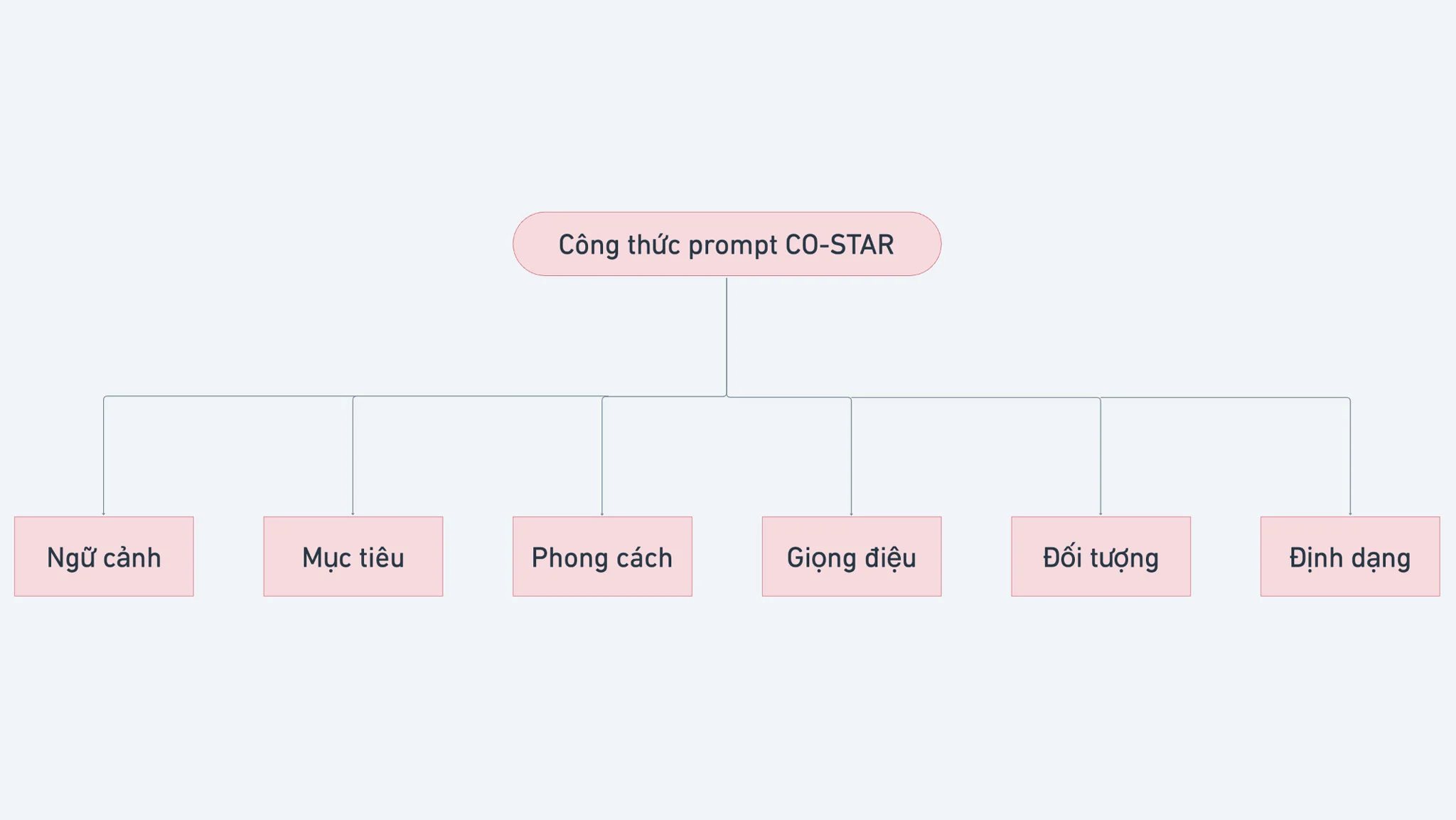 Công thức prompt CO-STAR

Ngữ cảnh

Mục tiêu

Phong cách

Giọng điệu

Đối tượng

Định dạng